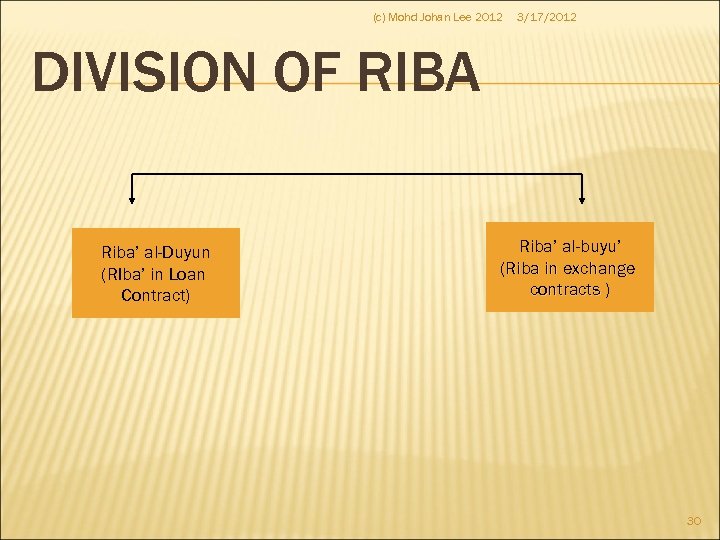 (c) Mohd Johan Lee 2012 3/17/2012

DIVISION OF RIBA

Riba' al-Duyun (RIba' in Loan Contract)

Riba' al-buyu' (Riba in exchange contracts )

30